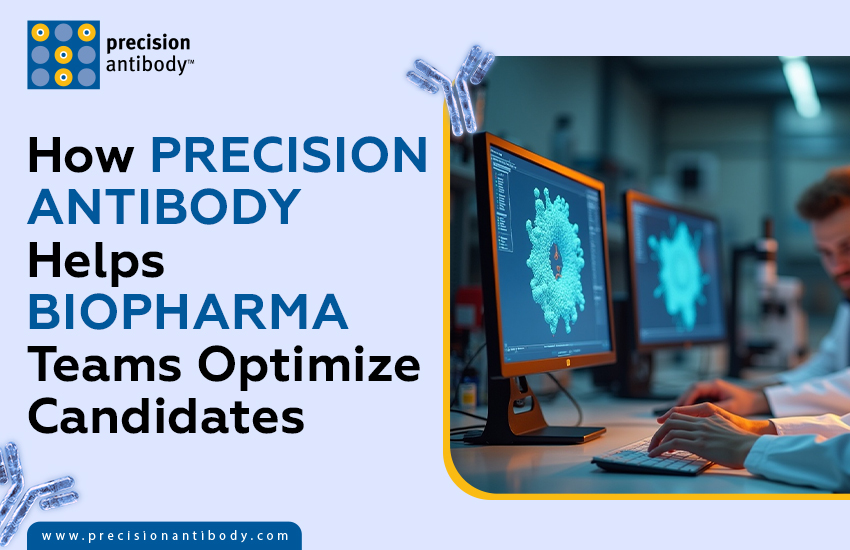 precision antibody™

How PRECISION ANTIBODY Helps BIOPHARMA Teams Optimize Candidates

www.precisionantibody.com